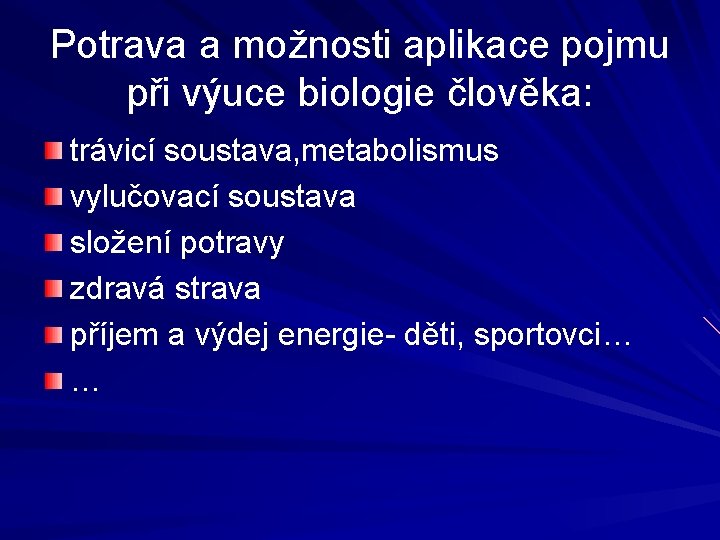 Potrava a možnosti aplikace pojmu při výuce biologie člověka:

trávicí soustava,metabolismus
vylučovací soustava
složení potravy
zdravá strava
příjem a výdej energie- děti, sportovci…
…